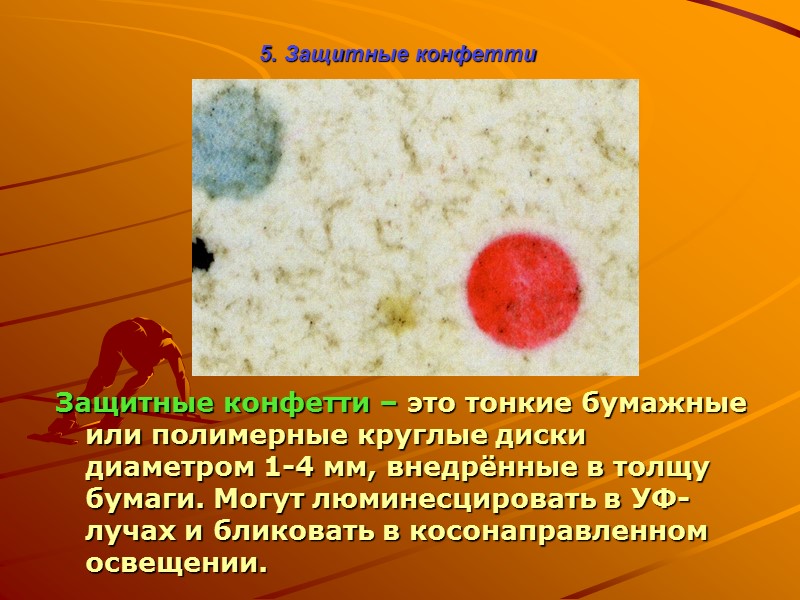 5. Защитные конфетти

Защитные конфетти – это тонкие бумажные или полимерные круглые диски диаметром 1-4 мм, внедрённые в толщу бумаги. Могут люминесцировать в УФ-лучах и бликовать в косонаправленном освещении.